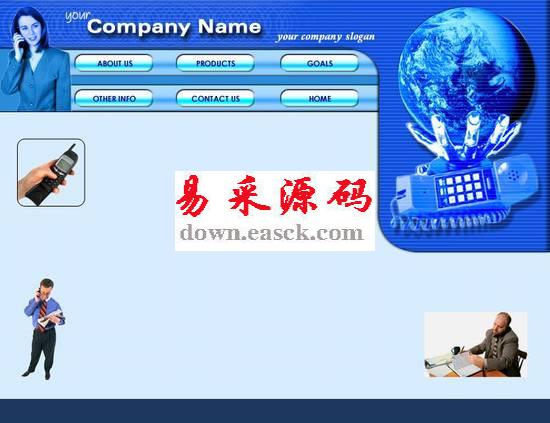 your Company Name
your company slogan

ABOUT US
PRODUCTS
GOALS
OTHER INFO
CONTACT US
HOME

易采源码
down.easck.com